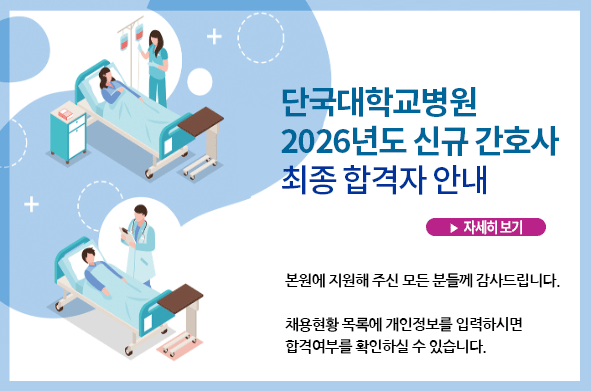 단국대학교병원
2026년도 신규 간호사
최종 합격자 안내

▶ 자세히 보기

본원에 지원해 주신 모든 분들께 감사드립니다.

채용현황 목록에 개인정보를 입력하시면
합격여부를 확인하실 수 있습니다.